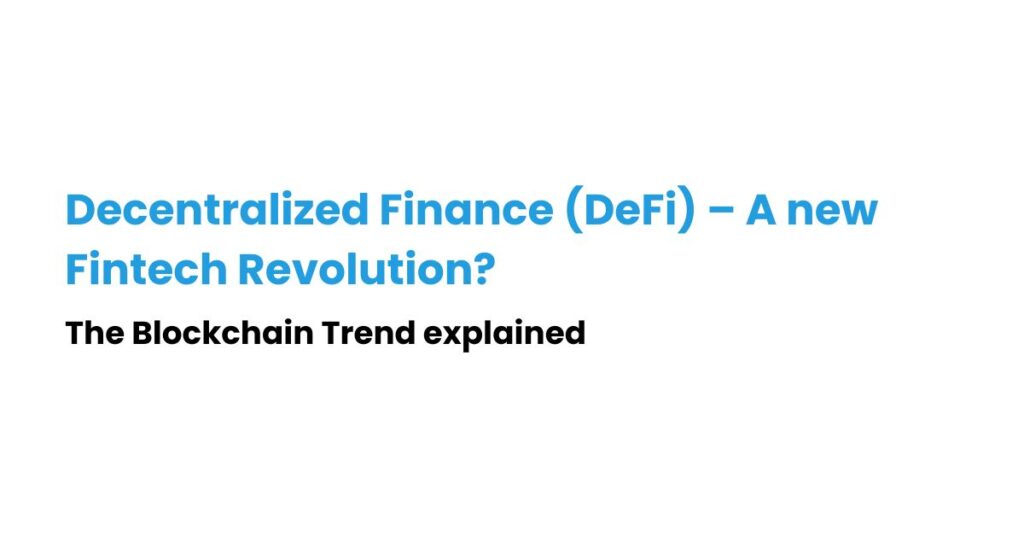 Decentralized Finance (DeFi) – A new Fintech Revolution?

The Blockchain Trend explained